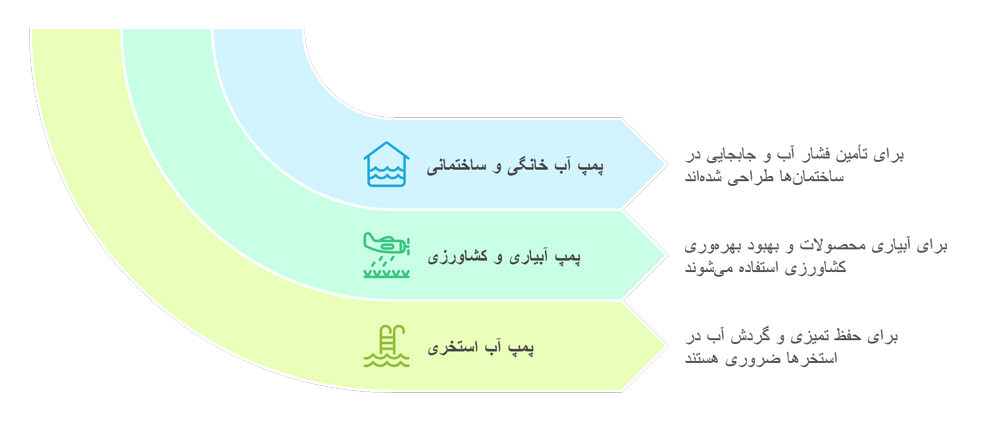 پمپ آب خانگی و ساختمانی

برای تأمین فشار آب و جابجایی در ساختمان‌ها طراحی شده‌اند

پمپ آبیاری و کشاورزی

برای آبیاری محصولات و بهبود بهره‌وری کشاورزی استفاده می‌شوند

پمپ آب استخری

برای حفظ تمیزی و گردش آب در استخرها ضروری هستند